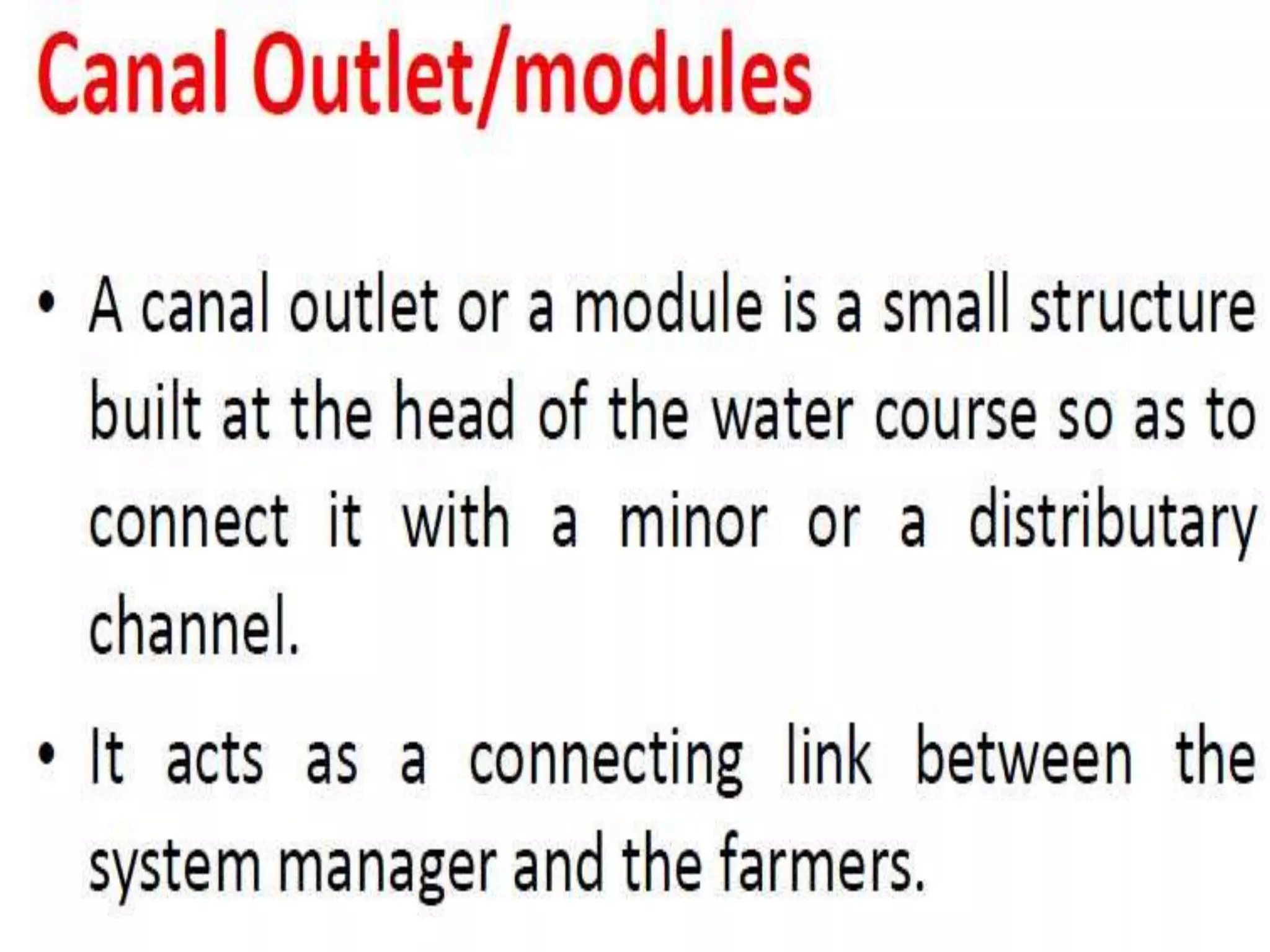 Canal Outlet/modules

• A canal outlet or a module is a small structure built at the head of the water course so as to connect it with a minor or a distributary channel.

• It acts as a connecting link between the system manager and the farmers.